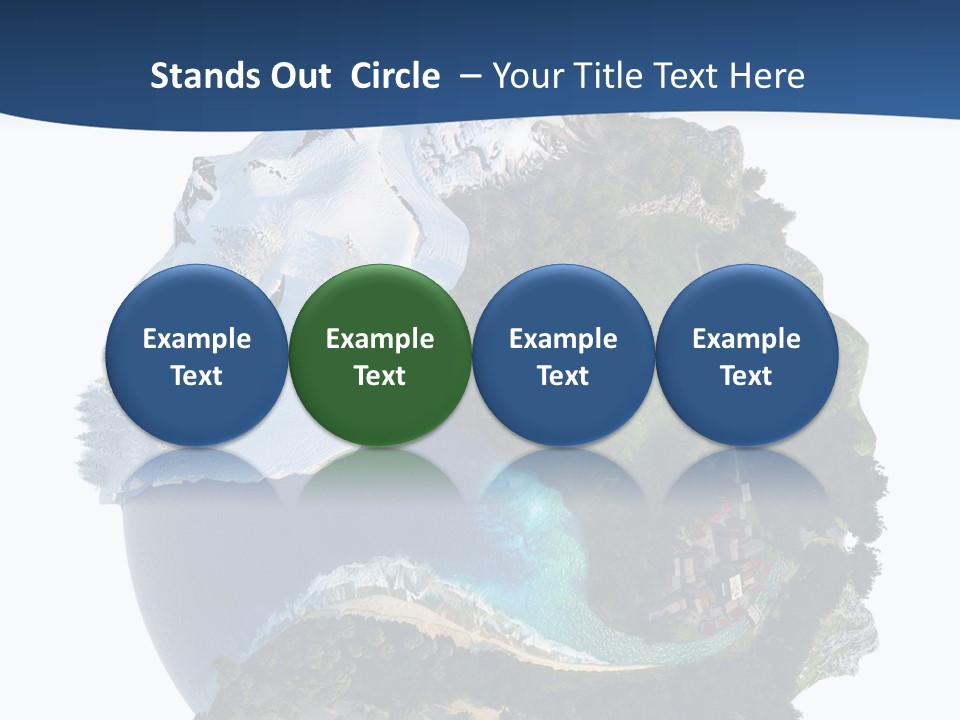 Stands Out Circle – Your Title Text Here

Example Text

Example Text

Example Text

Example Text